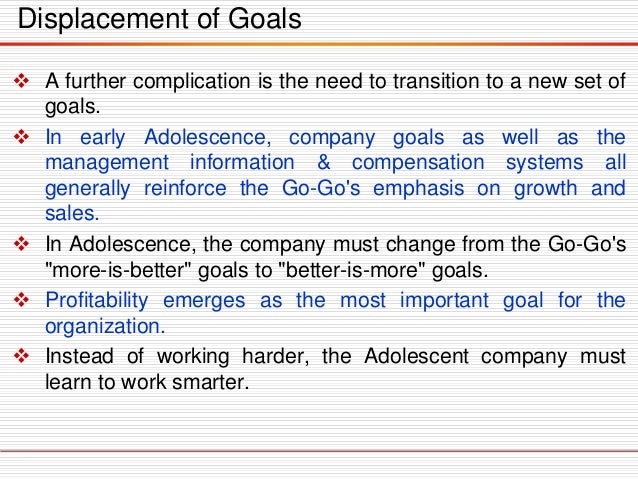 Displacement of Goals

❖ A further complication is the need to transition to a new set of goals.

❖ In early Adolescence, company goals as well as the management information & compensation systems all generally reinforce the Go-Go's emphasis on growth and sales.

❖ In Adolescence, the company must change from the Go-Go's "more-is-better" goals to "better-is-more" goals.

❖ Profitability emerges as the most important goal for the organization.

❖ Instead of working harder, the Adolescent company must learn to work smarter.